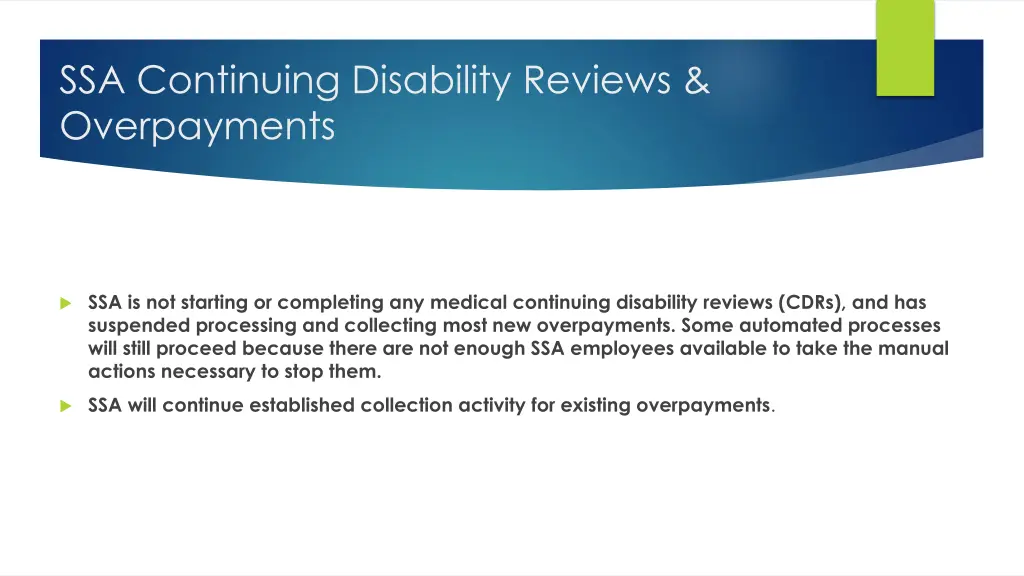 SSA Continuing Disability Reviews & Overpayments

SSA is not starting or completing any medical continuing disability reviews (CDRs), and has suspended processing and collecting most new overpayments. Some automated processes will still proceed because there are not enough SSA employees available to take the manual actions necessary to stop them.

SSA will continue established collection activity for existing overpayments.